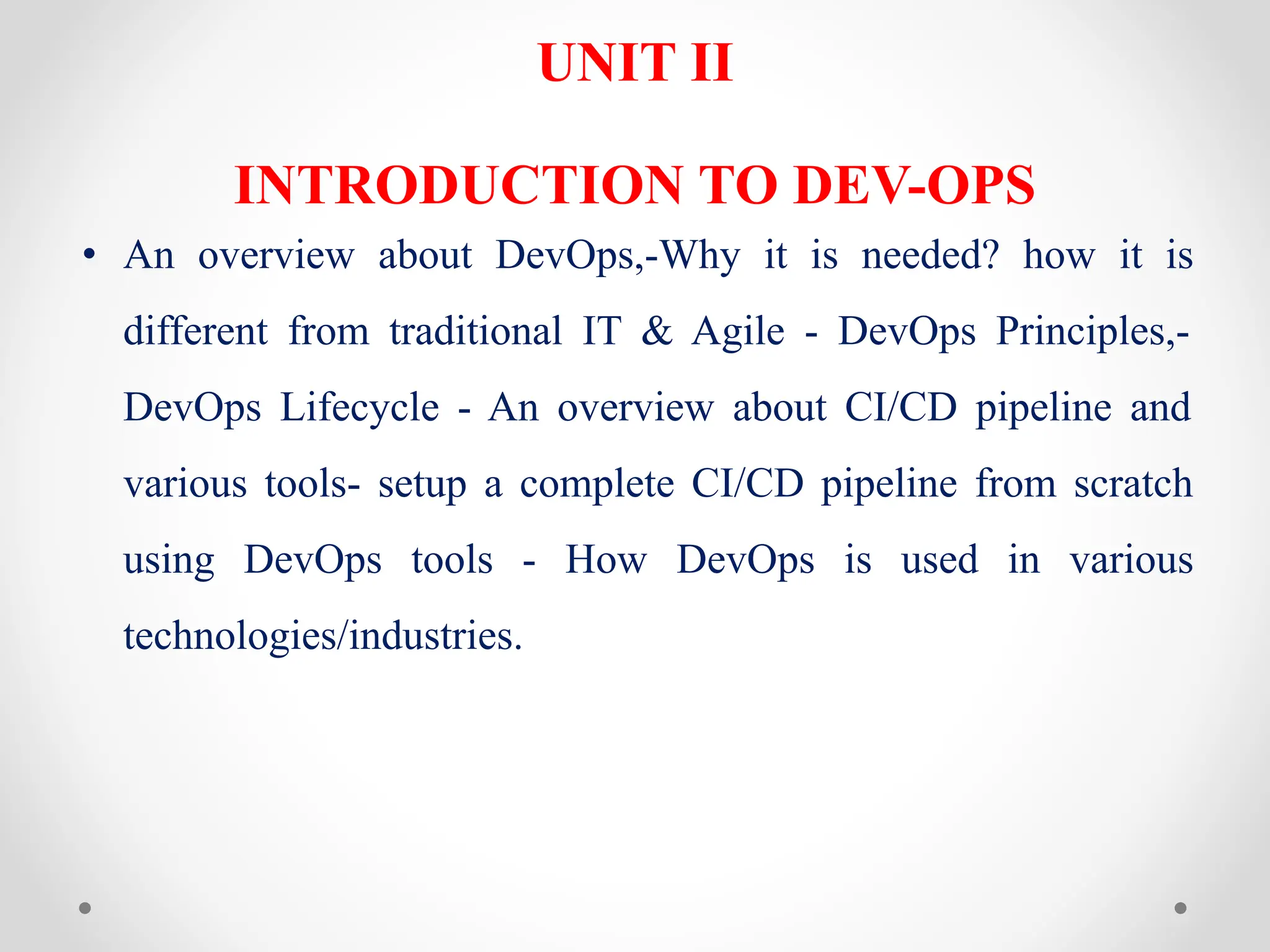 UNIT II

INTRODUCTION TO DEV-OPS

• An overview about DevOps,-Why it is needed? how it is different from traditional IT & Agile - DevOps Principles,- DevOps Lifecycle - An overview about CI/CD pipeline and various tools- setup a complete CI/CD pipeline from scratch using DevOps tools - How DevOps is used in various technologies/industries.